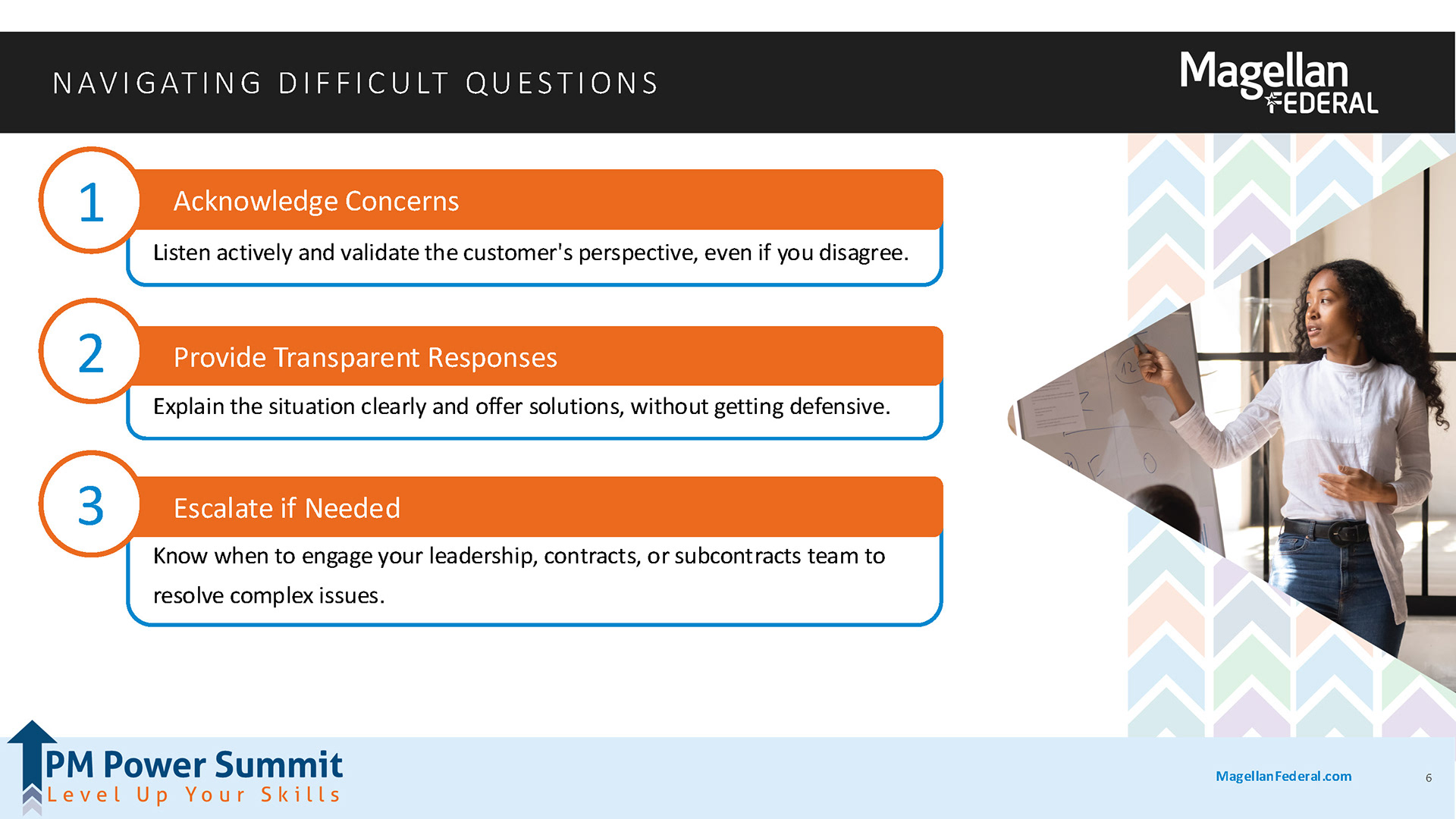 NAVIGATING DIFFICULT QUESTIONS

Magellan FEDERAL

1

Acknowledge Concerns

Listen actively and validate the customer's perspective, even if you disagree.

2

Provide Transparent Responses

Explain the situation clearly and offer solutions, without getting defensive.

3

Escalate if Needed

Know when to engage your leadership, contracts, or subcontracts team to resolve complex issues.

PM Power Summit
Level Up Your Skills

MagellanFederal.com

6